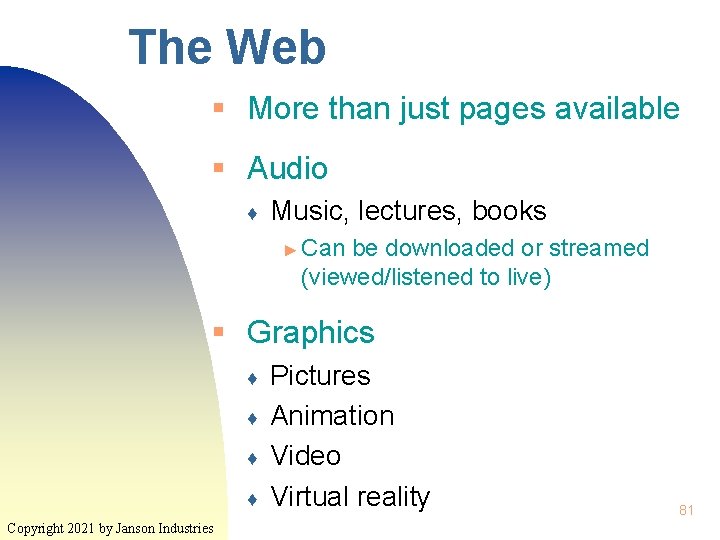 The Web

▪ More than just pages available

▪ Audio

♦ Music, lectures, books

► Can be downloaded or streamed (viewed/listened to live)

▪ Graphics

♦ Pictures

♦ Animation

♦ Video

♦ Virtual reality

81

Copyright 2021 by Janson Industries